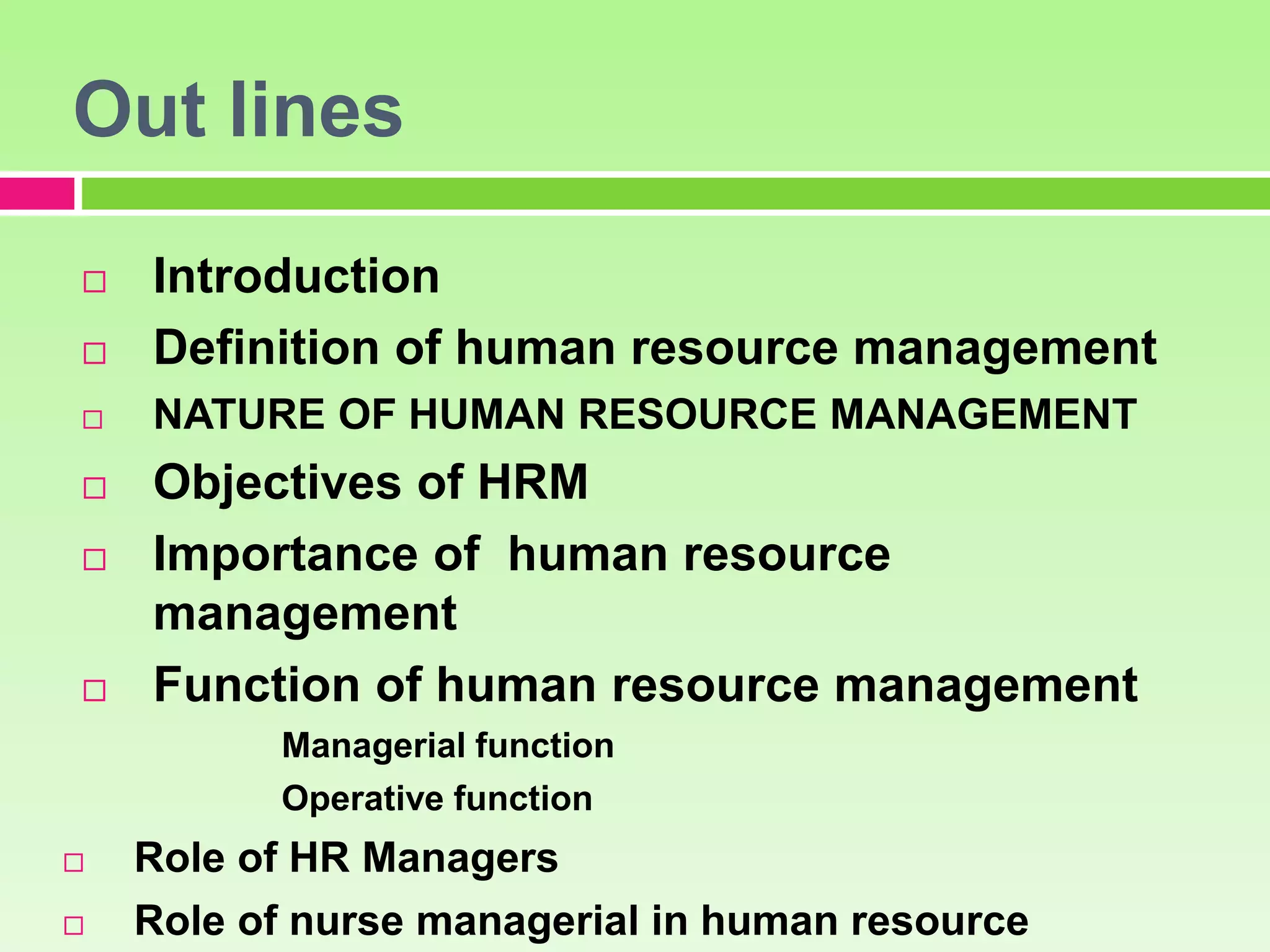 Out lines

□ Introduction
□ Definition of human resource management
□ NATURE OF HUMAN RESOURCE MANAGEMENT
□ Objectives of HRM
□ Importance of human resource management
□ Function of human resource management
Managerial function
Operative function
□ Role of HR Managers
□ Role of nurse managerial in human resource